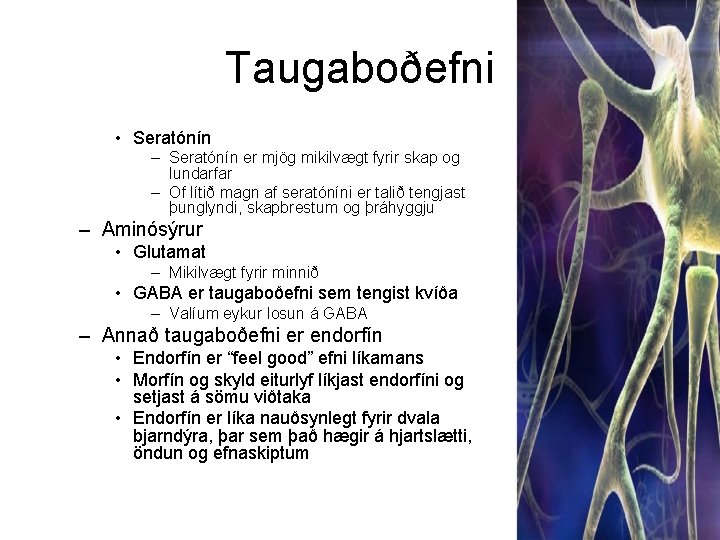 Taugaboðefni

• Seratónín
– Seratónín er mjög mikilvægt fyrir skap og lundarfar
– Of lítið magn af seratóníni er talið tengjast þunglyndi, skapbrestum og þráhyggju
– Aminósýrur
• Glutamat
– Mikilvægt fyrir minnið
• GABA er taugaboðefni sem tengist kvíða
– Valíum eykur losun á GABA
– Annað taugaboðefni er endorfín
• Endorfín er “feel good” efni líkamans
• Morfín og skyld eiturlyf líkjast endorfíni og setjast á sömu viðtaka
• Endorfín er líka nauðsynlegt fyrir dvala bjarndýra, þar sem það hægir á hjartslætti, öndun og efnaskiptum